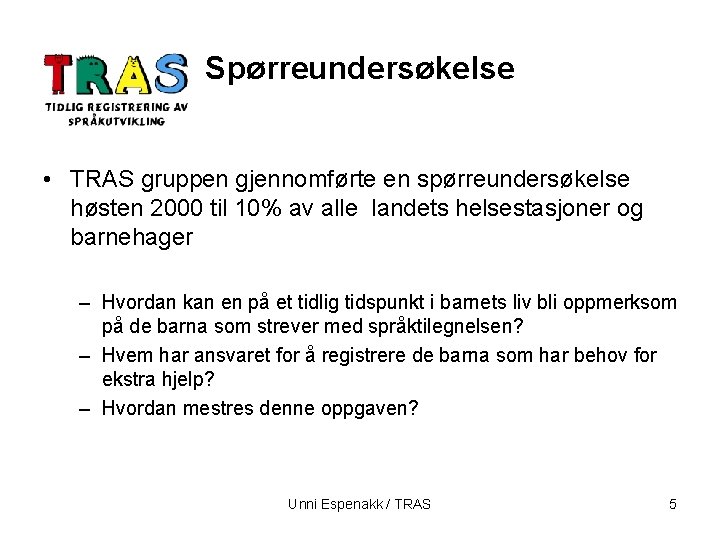 TRAS
TIDLIG REGISTRERING AV SPRÅKUTVIKLING

Spørreundersøkelse

• TRAS gruppen gjennomførte en spørreundersøkelse høsten 2000 til 10% av alle landets helsestasjoner og barnehager

– Hvordan kan en på et tidlig tidspunkt i barnets liv bli oppmerksom på de barna som strever med språktilegnelsen?
– Hvem har ansvaret for å registrere de barna som har behov for ekstra hjelp?
– Hvordan mestres denne oppgaven?

Unni Espenakk / TRAS

5